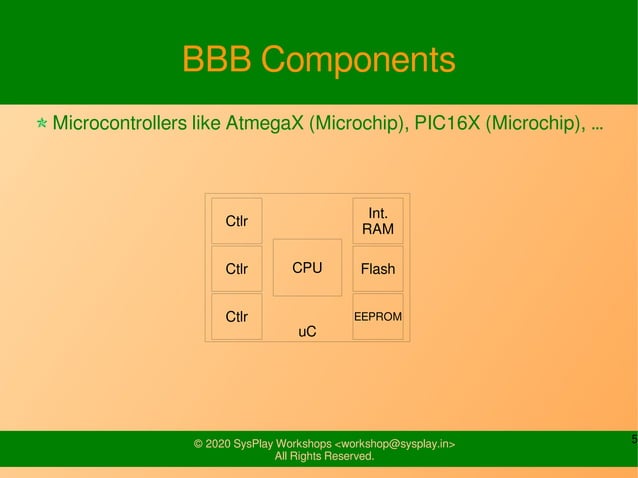 BBB Components

Microcontrollers like AtmegaX (Microchip), PIC16X (Microchip), ...

Ctlr

Ctlr

Ctlr

CPU

uC

Int. RAM

Flash

EEPROM

© 2020 SysPlay Workshops <workshop@sysplay.in>
All Rights Reserved.

5